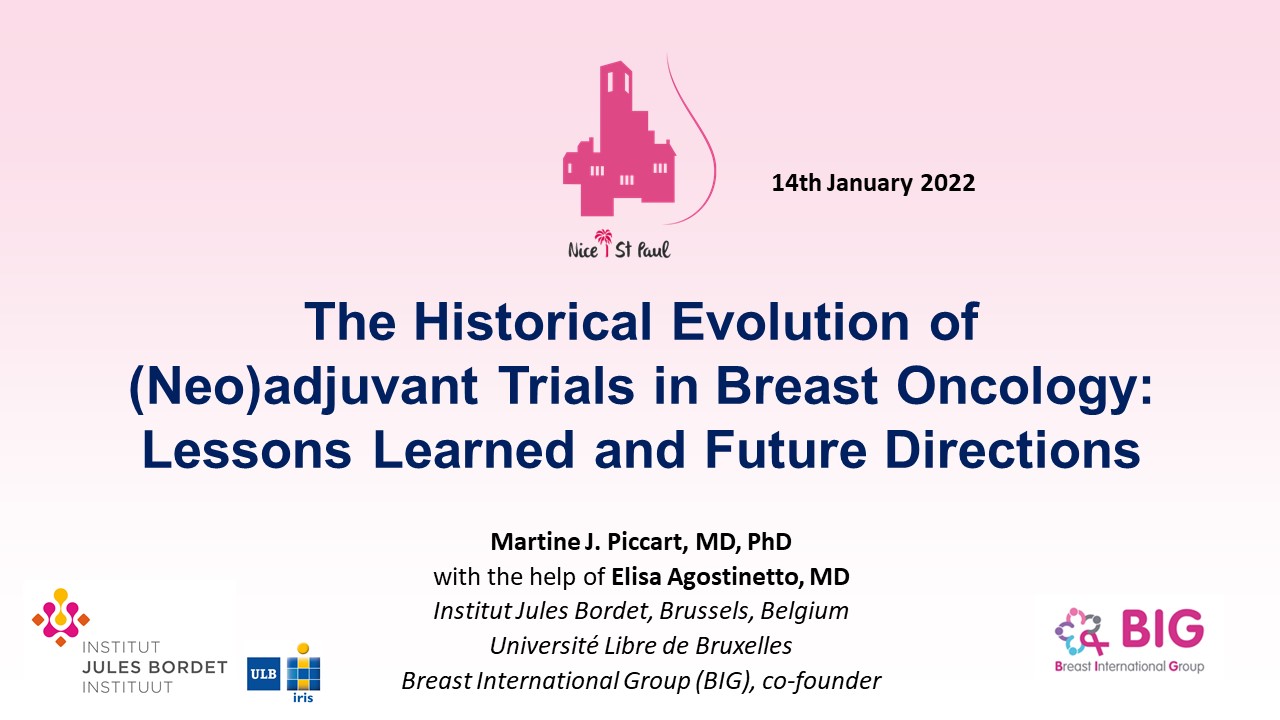 Nice St Paul

14th January 2022

The Historical Evolution of (Neo)adjuvant Trials in Breast Oncology: Lessons Learned and Future Directions

Martine J. Piccart, MD, PhD
with the help of Elisa Agostinetto, MD
Institut Jules Bordet, Brussels, Belgium
Université Libre de Bruxelles
Breast International Group (BIG), co-founder

INSTITUT
JULES BORDET
INSTITUUT

ULB iris

BIG
Breast International Group